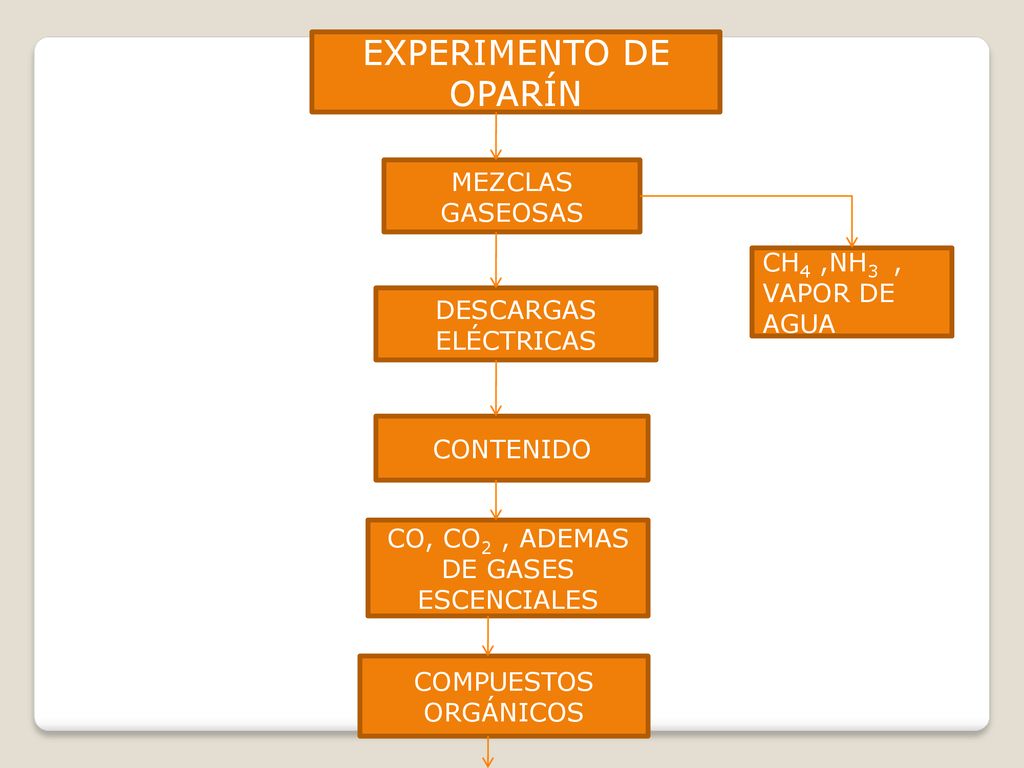 EXPERIMENTO DE OPARÍN

MEZCLAS GASEOSAS

$CH_4$ ,$NH_3$ , VAPOR DE AGUA

DESCARGAS ELÉCTRICAS

CONTENIDO

CO, $CO_2$ , ADEMAS DE GASES ESCENCIALES

COMPUESTOS ORGÁNICOS